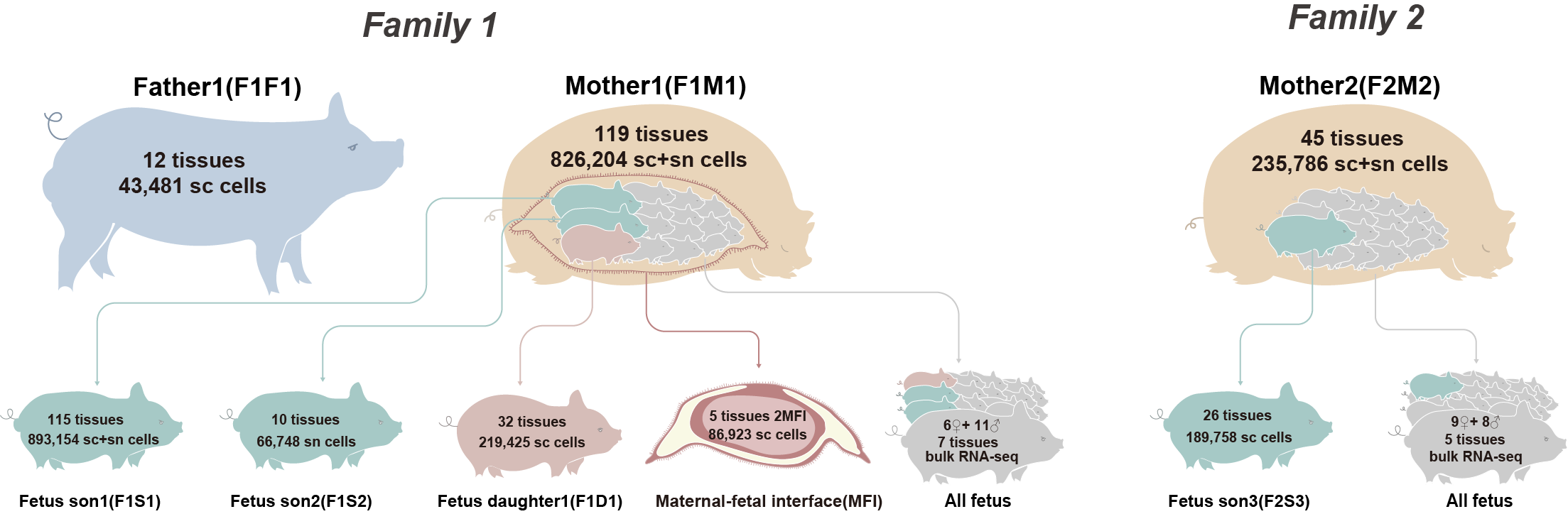 Family 1

Family 2

Father1(F1F1)

12 tissues
43,481 sc cells

Mother1(F1M1)

119 tissues
826,204 sc+sn cells

Mother2(F2M2)

45 tissues
235,786 sc+sn cells

115 tissues
893,154 sc+sn cells

Fetus son1(F1S1)

10 tissues
66,748 sn cells

Fetus son2(F1S2)

32 tissues
219,425 sc cells

Fetus daughter1(F1D1)

5 tissues 2MFI
86,923 sc cells

Maternal-fetal interface(MFI)

6♀+ 11♂
7 tissues
bulk RNA-seq

All fetus

26 tissues
189,758 sc cells

Fetus son3(F2S3)

9♀+ 8♂
5 tissues
bulk RNA-seq

All fetus